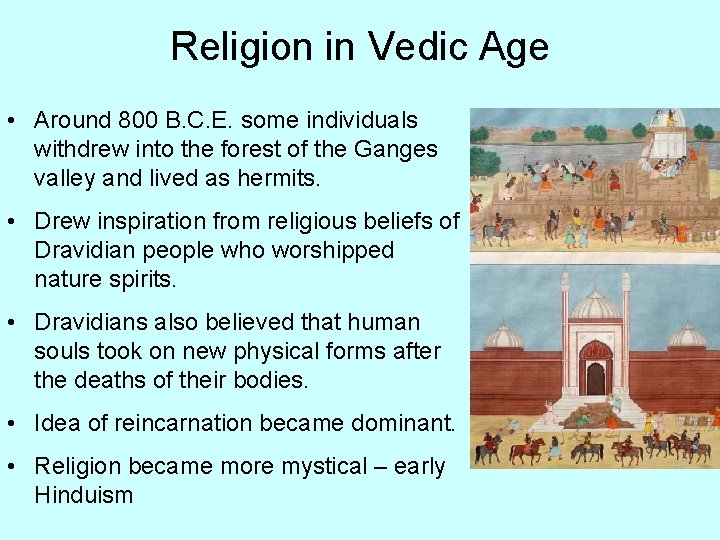 Religion in Vedic Age

• Around 800 B.C.E. some individuals withdrew into the forest of the Ganges valley and lived as hermits.

• Drew inspiration from religious beliefs of Dravidian people who worshipped nature spirits.

• Dravidians also believed that human souls took on new physical forms after the deaths of their bodies.

• Idea of reincarnation became dominant.

• Religion became more mystical – early Hinduism